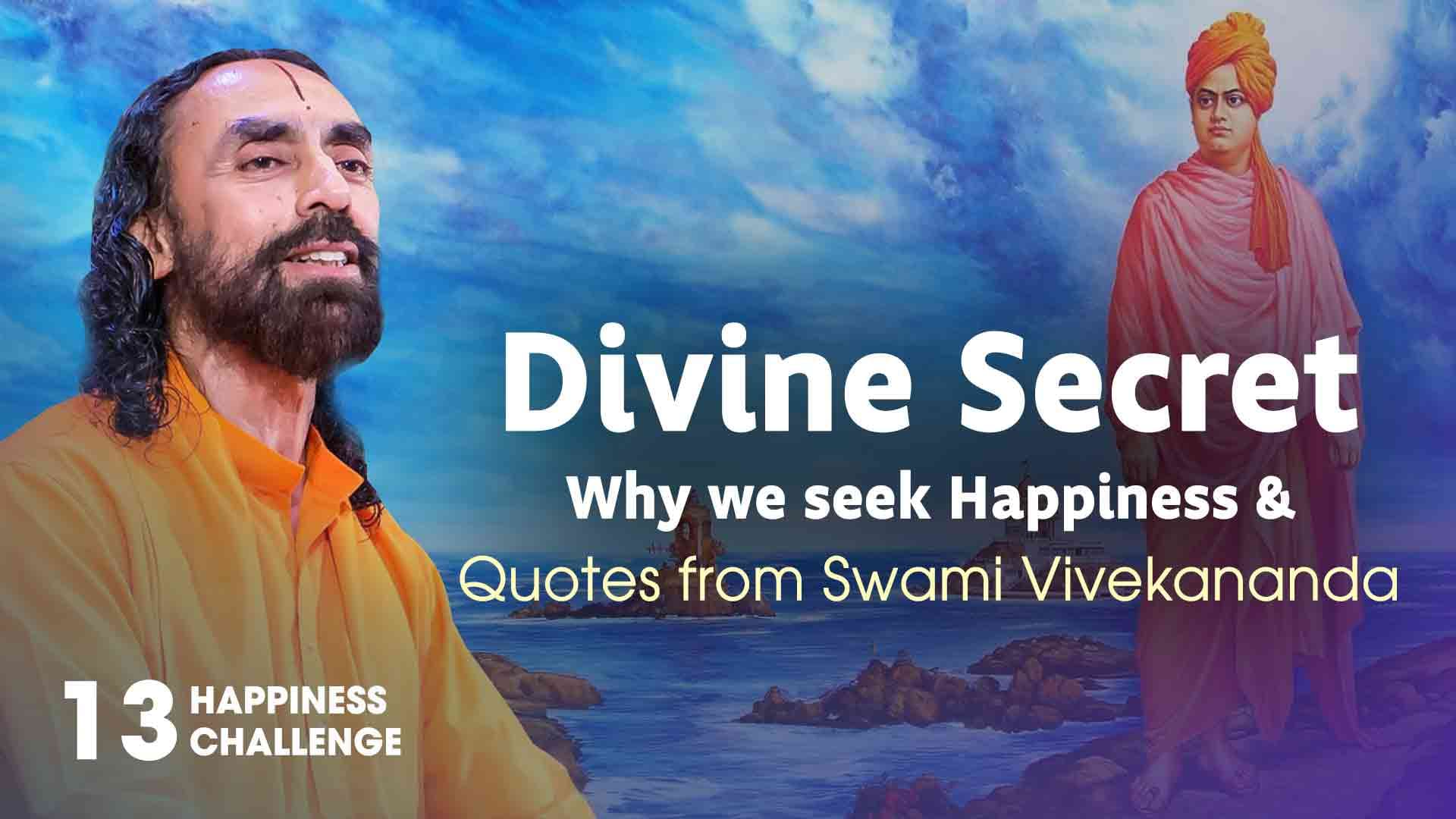 Divine Secret
Why we seek Happiness &
Quotes from Swami Vivekananda

13 HAPPINESS CHALLENGE